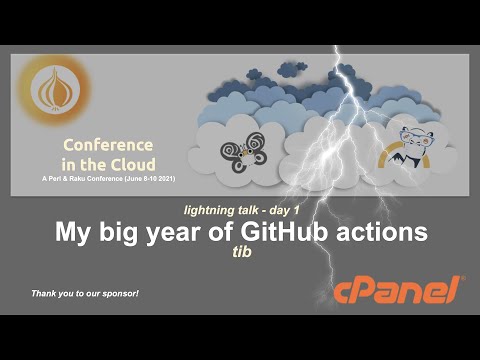 Conference in the Cloud
A Perl & Raku Conference (June 8-10 2021)

lightning talk - day 1
My big year of GitHub actions
tib

Thank you to our sponsor!

cPanel®